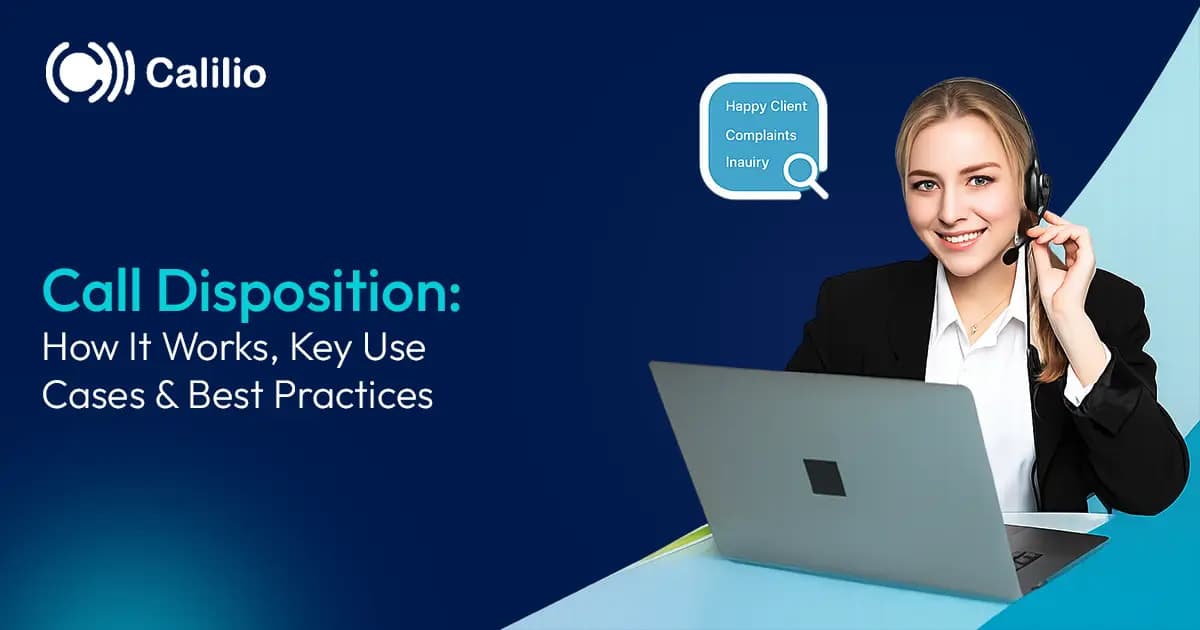 Calilio

Happy Client
Complaints
Inauiry

Call Disposition:
How It Works, Key Use Cases & Best Practices